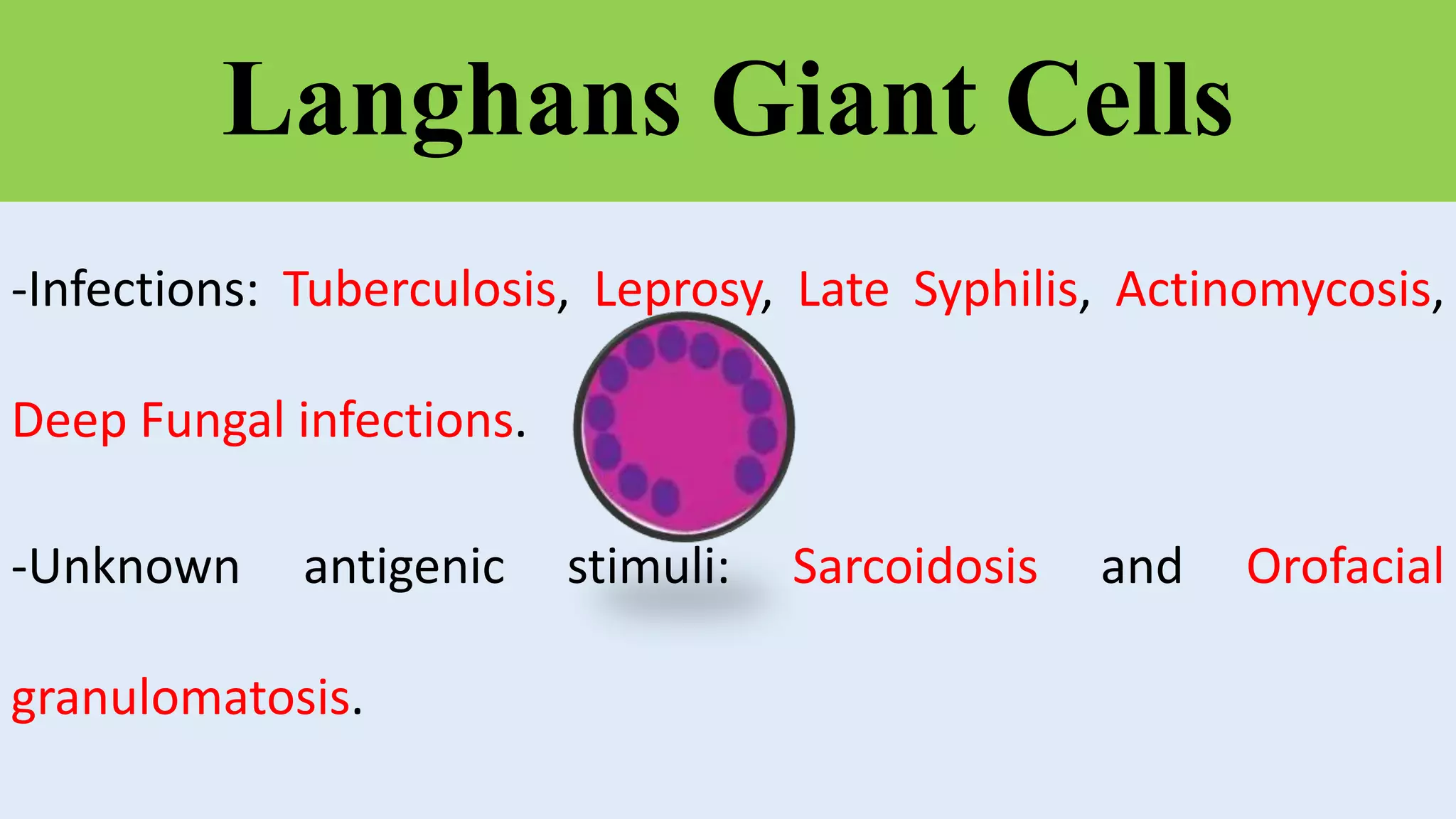 Langhans Giant Cells

-Infections: Tuberculosis, Leprosy, Late Syphilis, Actinomycosis, Deep Fungal infections.

-Unknown antigenic stimuli: Sarcoidosis and Orofacial granulomatosis.